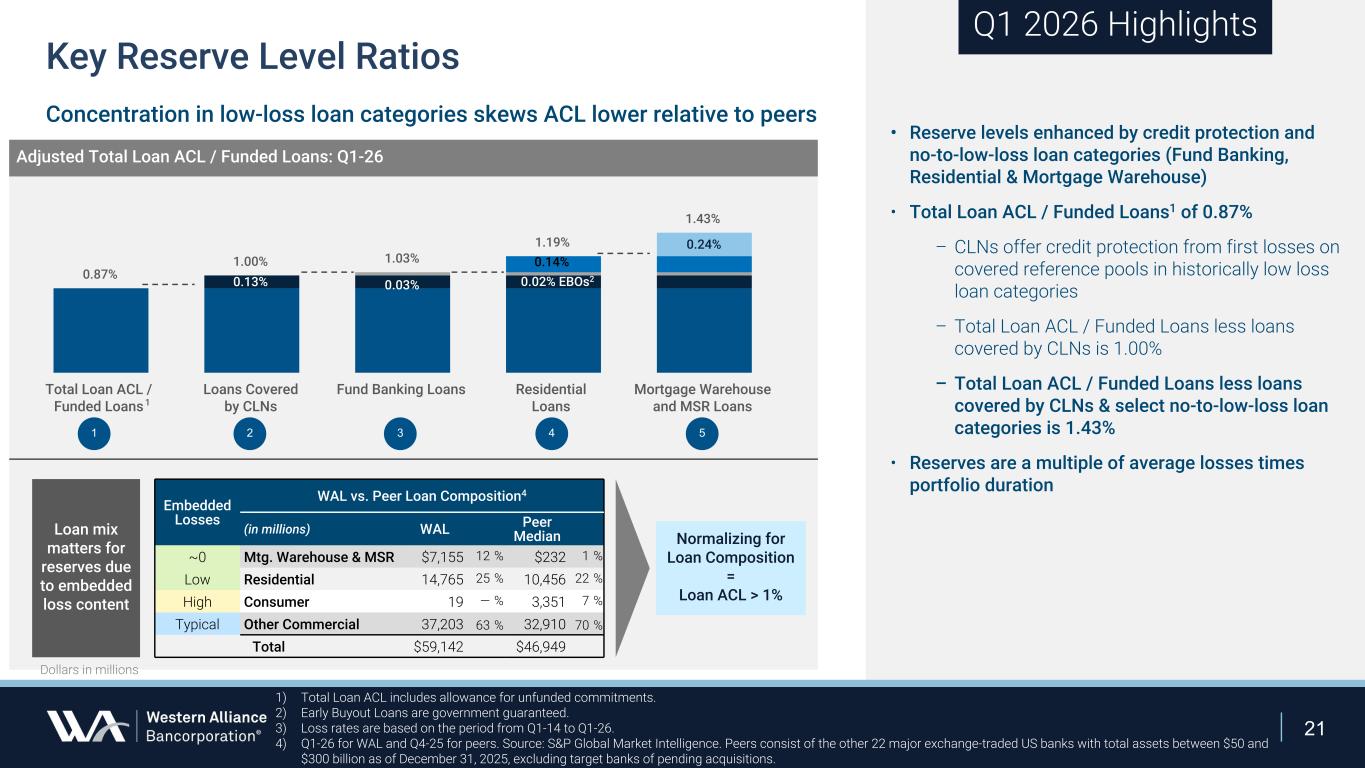 Key Reserve Level Ratios

Concentration in low-loss loan categories skews ACL lower relative to peers

Adjusted Total Loan ACL / Funded Loans: Q1-26

0.87%

1.00%

0.13%

1.03%

0.03%

1.19%

0.14%

0.02% EBOs$^2$

1.43%

0.24%

Total Loan ACL / Funded Loans$^1$

Loans Covered by CLNs

Fund Banking Loans

Residential Loans

Mortgage Warehouse and MSR Loans

1 2 3 4 5

Loan mix matters for reserves due to embedded loss content

| Embedded Losses | WAL vs. Peer Loan Composition$^4$ | | | | |
|---|---|---|---|---|---|
| | (in millions) | WAL | | Peer Median | |
| ~0 | Mtg. Warehouse & MSR | $7,155 | 12 % | $232 | 1 % |
| Low | Residential | 14,765 | 25 % | 10,456 | 22 % |
| High | Consumer | 19 | — % | 3,351 | 7 % |
| Typical | Other Commercial | 37,203 | 63 % | 32,910 | 70 % |
| | Total | $59,142 | | $46,949 | |

Normalizing for Loan Composition = Loan ACL > 1%

Dollars in millions

Q1 2026 Highlights

• Reserve levels enhanced by credit protection and no-to-low-loss loan categories (Fund Banking, Residential & Mortgage Warehouse)

• Total Loan ACL / Funded Loans$^1$ of 0.87%

– CLNs offer credit protection from first losses on covered reference pools in historically low loss loan categories

– Total Loan ACL / Funded Loans less loans covered by CLNs is 1.00%

– Total Loan ACL / Funded Loans less loans covered by CLNs & select no-to-low-loss loan categories is 1.43%

• Reserves are a multiple of average losses times portfolio duration

Western Alliance Bancorporation®

1) Total Loan ACL includes allowance for unfunded commitments.
2) Early Buyout Loans are government guaranteed.
3) Loss rates are based on the period from Q1-14 to Q1-26.
4) Q1-26 for WAL and Q4-25 for peers. Source: S&P Global Market Intelligence. Peers consist of the other 22 major exchange-traded US banks with total assets between $50 and $300 billion as of December 31, 2025, excluding target banks of pending acquisitions.

21